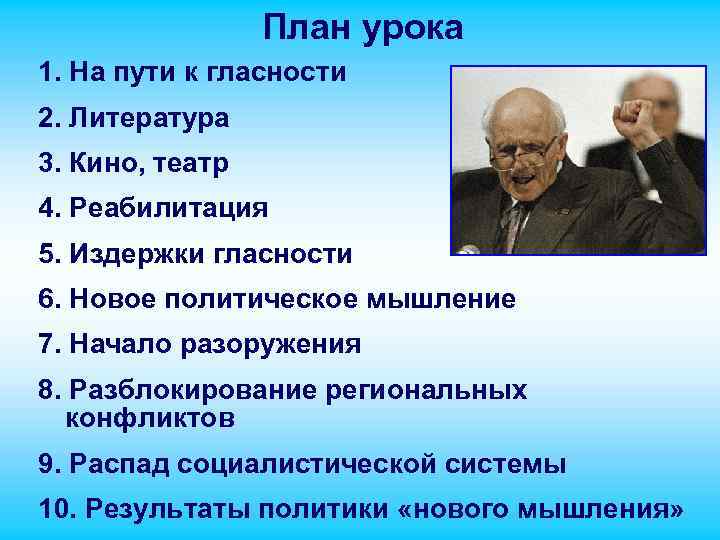 План урока

1. На пути к гласности

2. Литература

3. Кино, театр

4. Реабилитация

5. Издержки гласности

6. Новое политическое мышление

7. Начало разоружения

8. Разблокирование региональных конфликтов

9. Распад социалистической системы

10. Результаты политики «нового мышления»